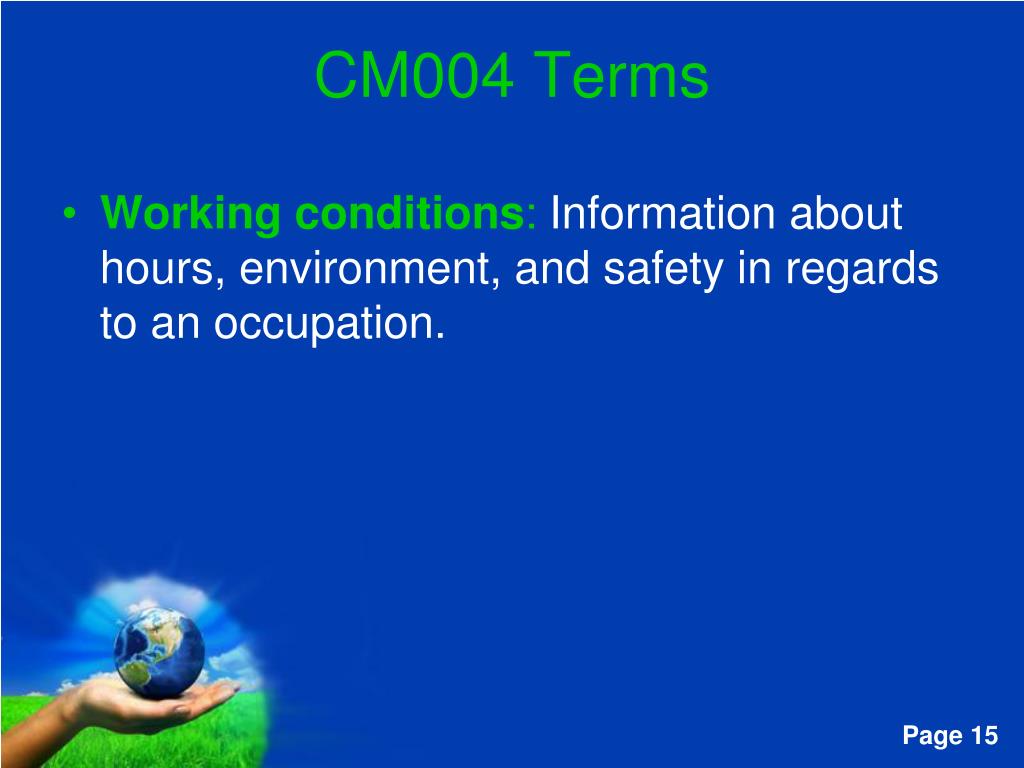 CM004 Terms

• Working conditions: Information about hours, environment, and safety in regards to an occupation.

Page 15